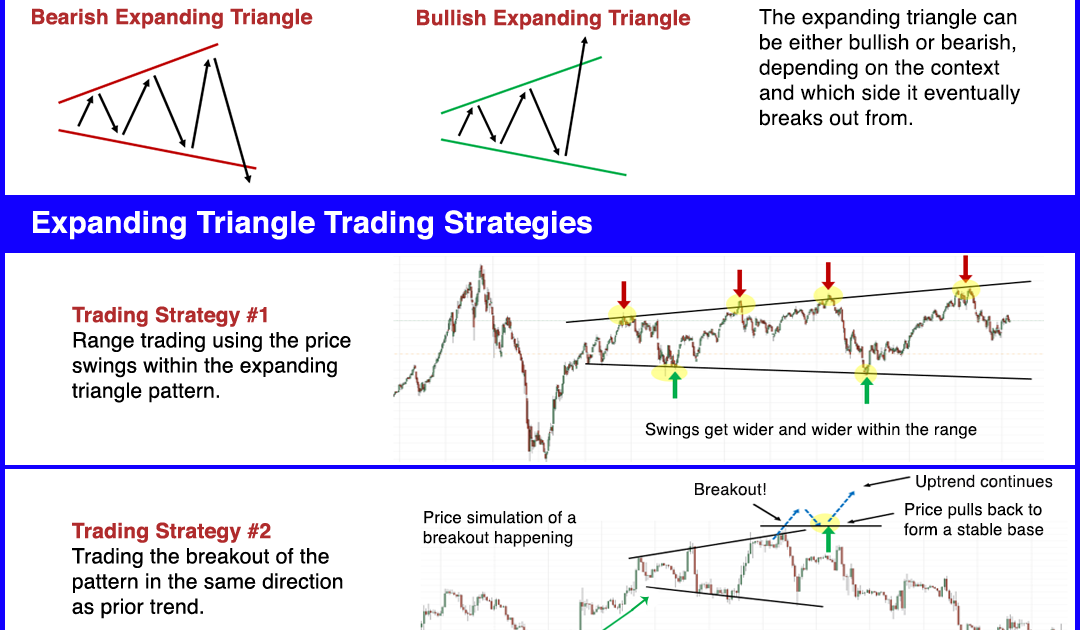 Bearish Expanding Triangle

Bullish Expanding Triangle

The expanding triangle can be either bullish or bearish, depending on the context and which side it eventually breaks out from.

Expanding Triangle Trading Strategies

Trading Strategy #1
Range trading using the price swings within the expanding triangle pattern.

Swings get wider and wider within the range

Trading Strategy #2
Trading the breakout of the pattern in the same direction as prior trend.

Price simulation of a breakout happening

Breakout!

Uptrend continues

Price pulls back to form a stable base